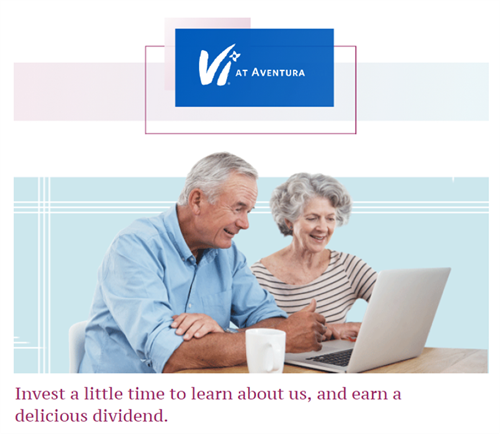 Vi AT AVENTURA

Invest a little time to learn about us, and earn a delicious dividend.